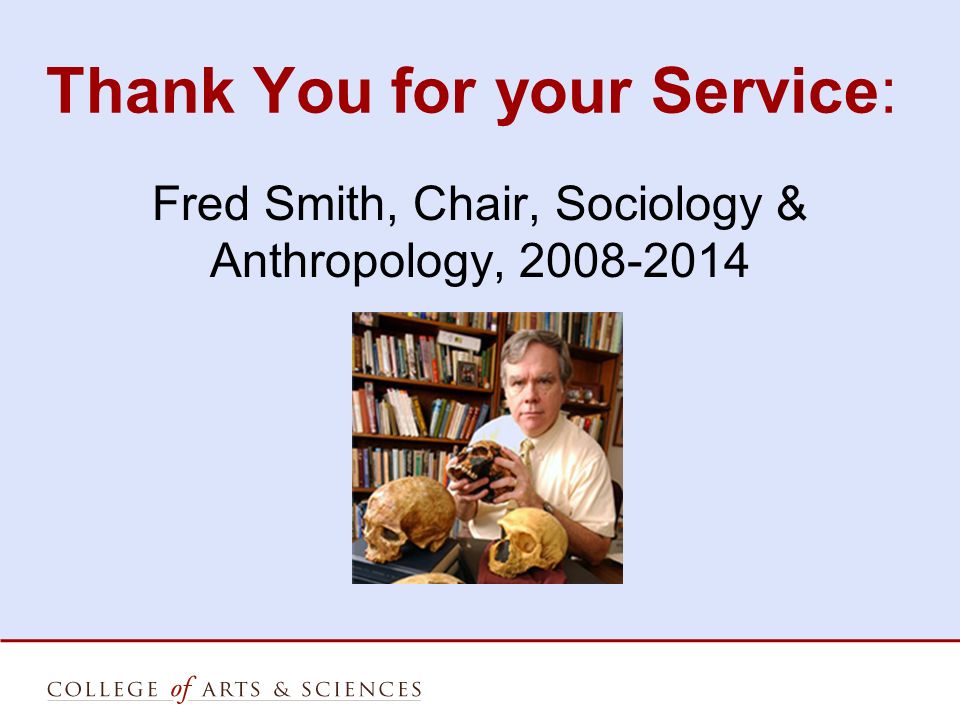 Thank You for your Service:

Fred Smith, Chair, Sociology & Anthropology, 2008-2014

COLLEGE of ARTS & SCIENCES